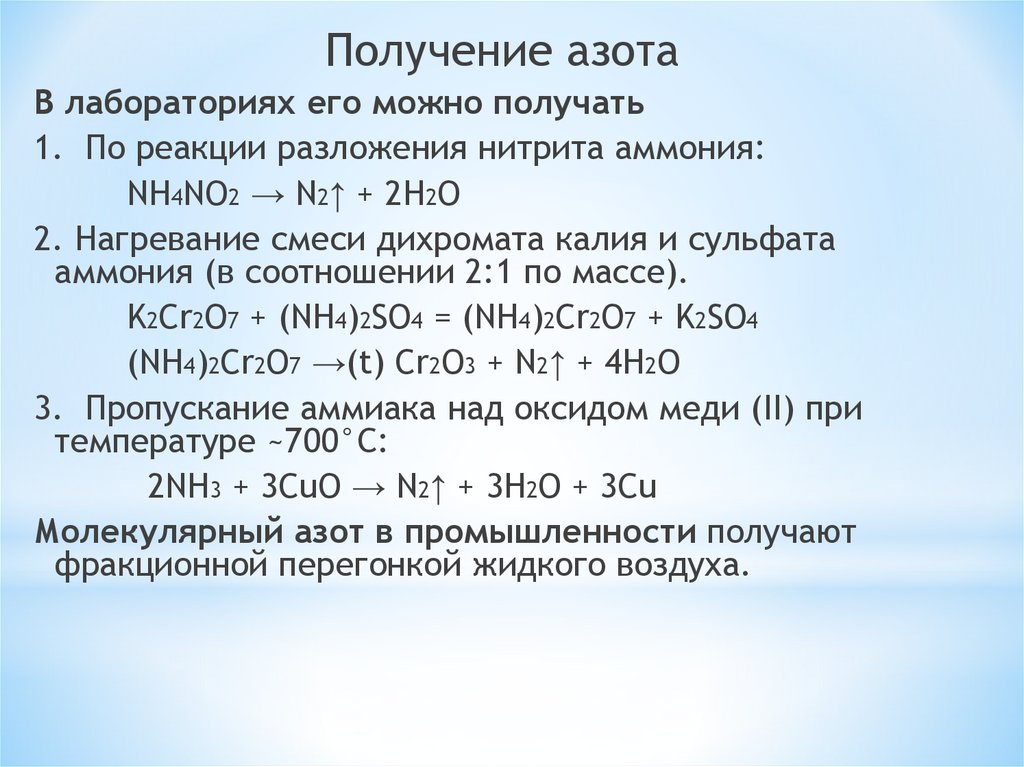 Получение азота

В лабораториях его можно получать

1. По реакции разложения нитрита аммония:

$NH_4NO_2 \rightarrow N_2\uparrow + 2H_2O$

2. Нагревание смеси дихромата калия и сульфата аммония (в соотношении 2:1 по массе).

$K_2Cr_2O_7 + (NH_4)_2SO_4 = (NH_4)_2Cr_2O_7 + K_2SO_4$

$(NH_4)_2Cr_2O_7 \rightarrow(t)\ Cr_2O_3 + N_2\uparrow + 4H_2O$

3. Пропускание аммиака над оксидом меди (II) при температуре ~700°C:

$2NH_3 + 3CuO \rightarrow N_2\uparrow + 3H_2O + 3Cu$

Молекулярный азот в промышленности получают фракционной перегонкой жидкого воздуха.